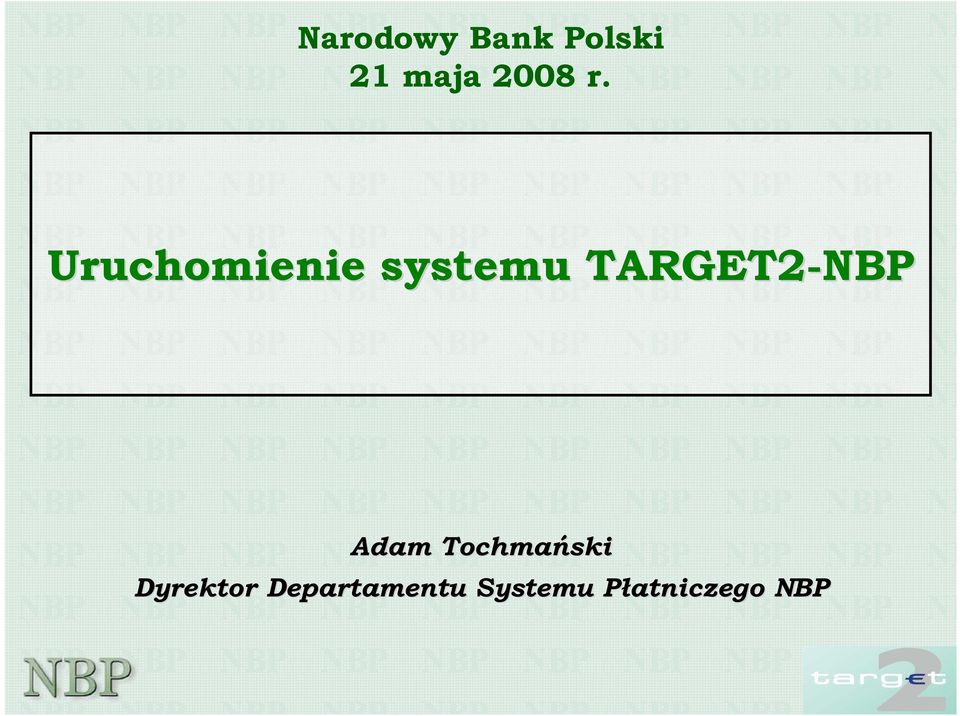 Narodowy Bank Polski
21 maja 2008 r.

Uruchomienie systemu TARGET2-NBP

Adam Tochmański
Dyrektor Departamentu Systemu Płatniczego NBP

NBP

target 2